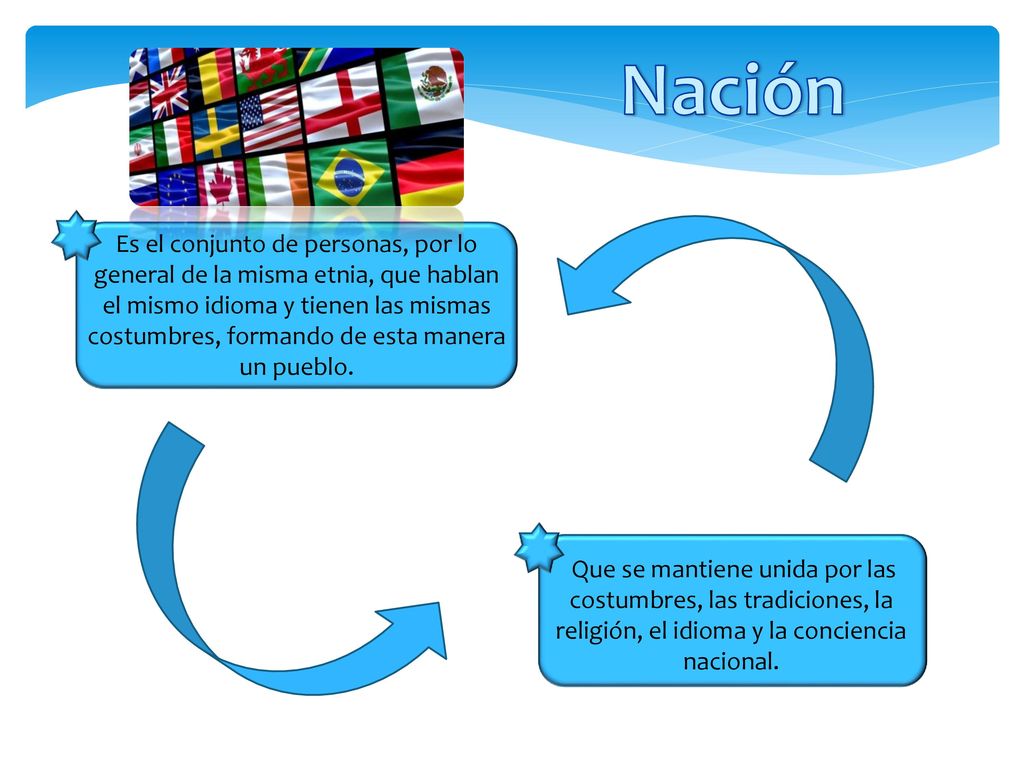 Nación

Es el conjunto de personas, por lo general de la misma etnia, que hablan el mismo idioma y tienen las mismas costumbres, formando de esta manera un pueblo.

Que se mantiene unida por las costumbres, las tradiciones, la religión, el idioma y la conciencia nacional.